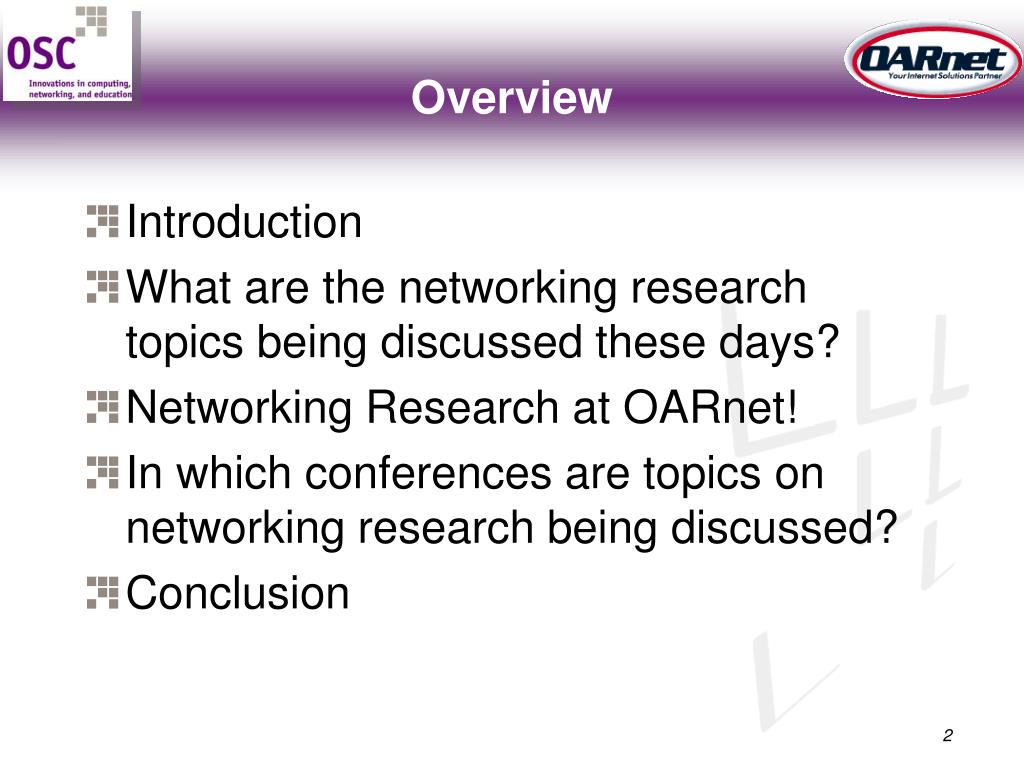 OSC
Innovations in computing, networking, and education

OARnet
Your Internet Solutions Partner

Overview

Introduction

What are the networking research topics being discussed these days?

Networking Research at OARnet!

In which conferences are topics on networking research being discussed?

Conclusion

2